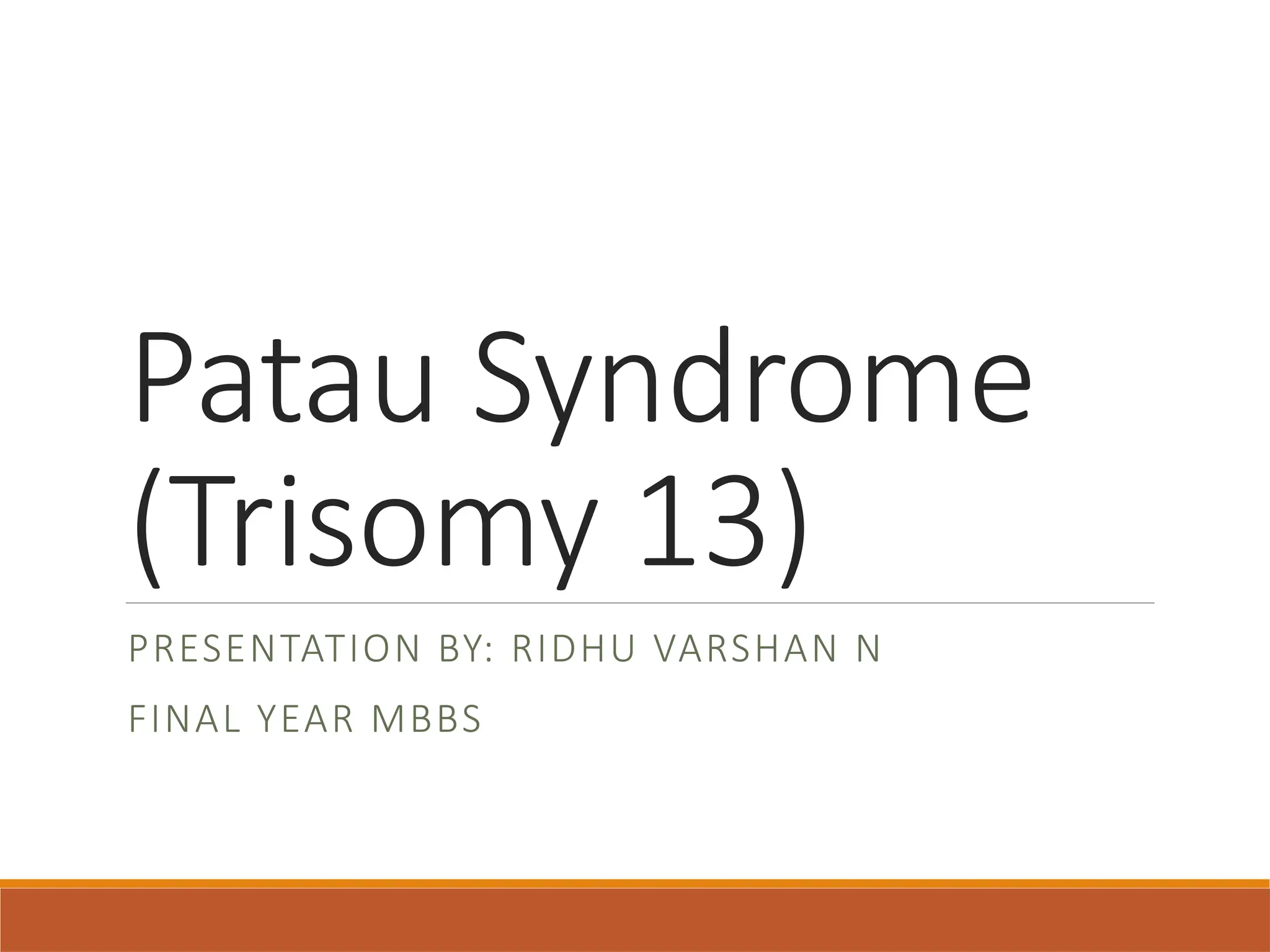 Patau Syndrome (Trisomy 13)

PRESENTATION BY: RIDHU VARSHAN N

FINAL YEAR MBBS